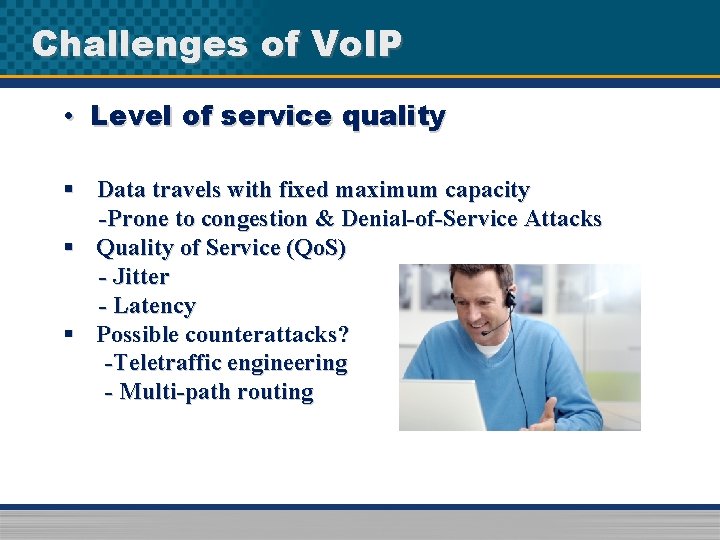 Challenges of VoIP

• Level of service quality

▪ Data travels with fixed maximum capacity
-Prone to congestion & Denial-of-Service Attacks
▪ Quality of Service (QoS)
- Jitter
- Latency
▪ Possible counterattacks?
-Teletraffic engineering
- Multi-path routing